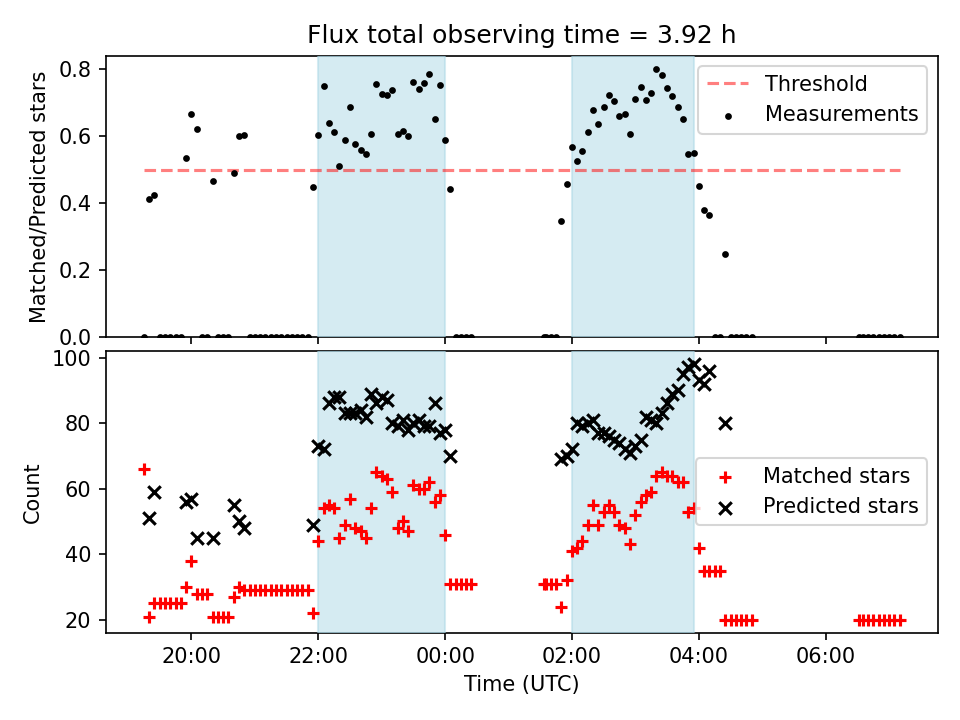 Flux total observing time = 3.92 h

Matched/Predicted stars

0.8
0.6
0.4
0.2
0.0

Threshold
Measurements

Count

100
80
60
40
20

Matched stars
Predicted stars

20:00
22:00
00:00
02:00
04:00
06:00

Time (UTC)